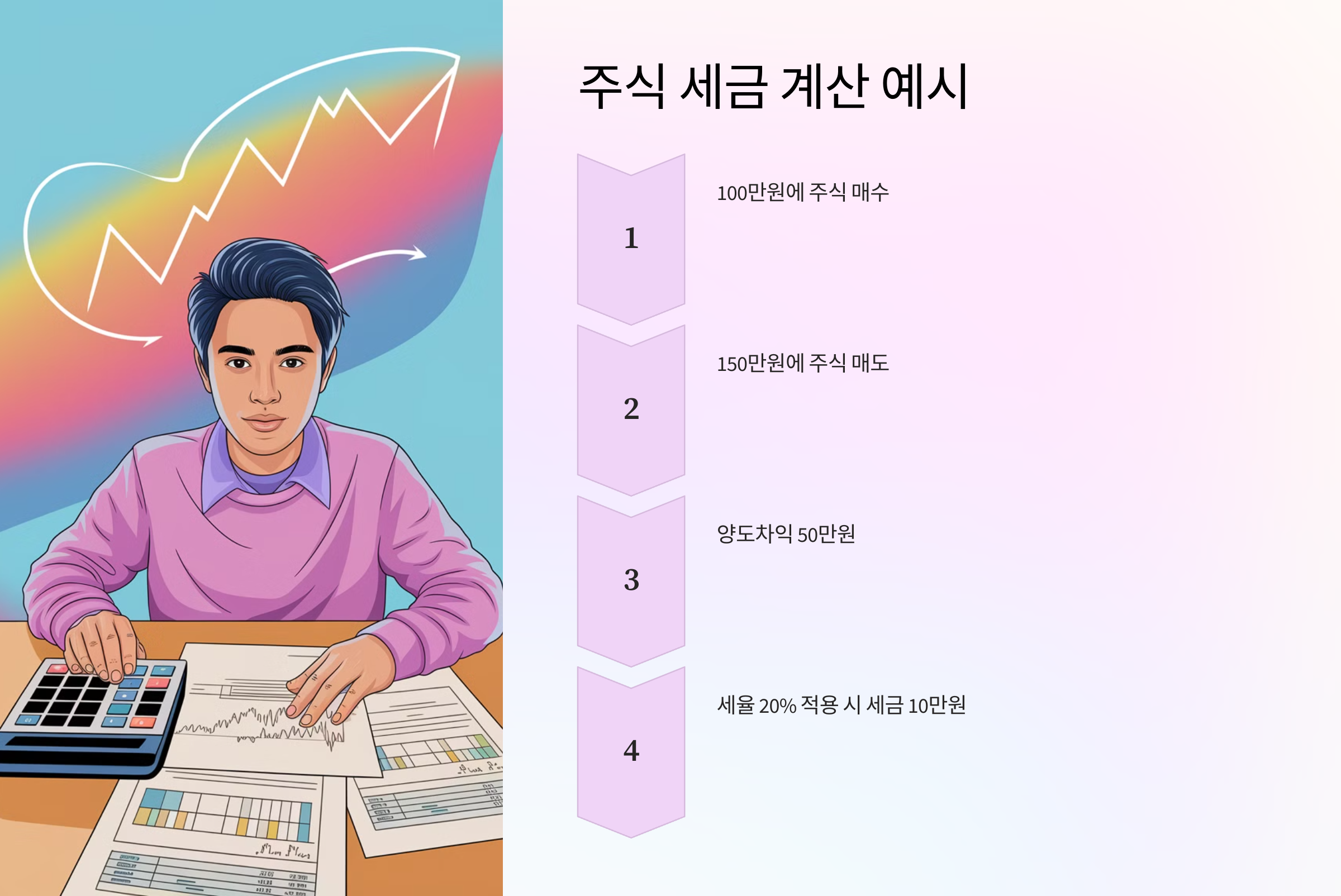 주식 세금 계산 예시

1

100만원에 주식 매수

2

150만원에 주식 매도

3

양도차익 50만원

4

세율 20% 적용 시 세금 10만원